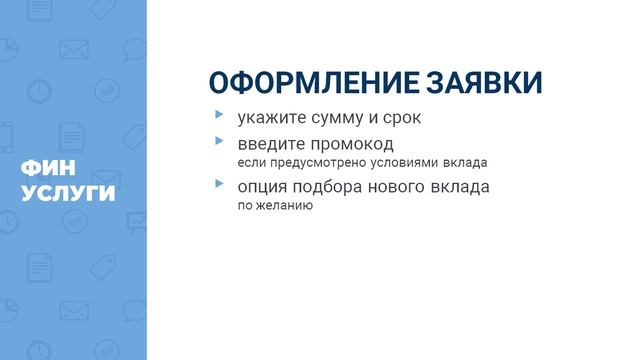 ФИН УСЛУГИ

ОФОРМЛЕНИЕ ЗАЯВКИ

укажите сумму и срок

введите промокод
если предусмотрено условиями вклада

опция подбора нового вклада
по желанию